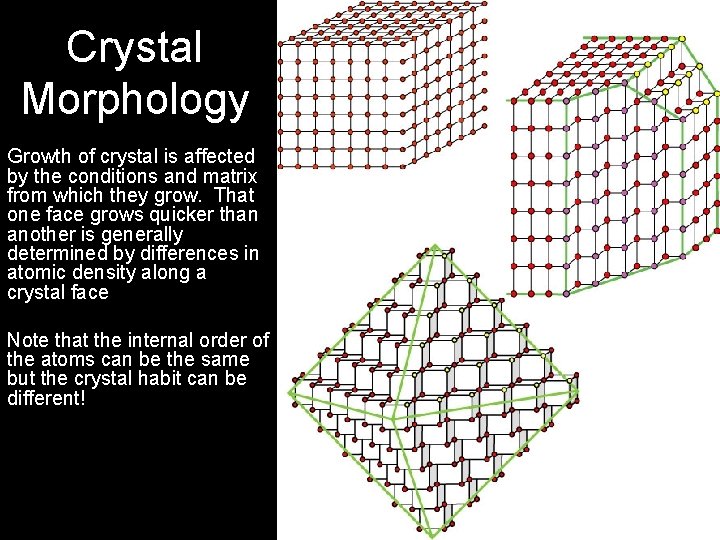 Crystal Morphology

Growth of crystal is affected by the conditions and matrix from which they grow. That one face grows quicker than another is generally determined by differences in atomic density along a crystal face

Note that the internal order of the atoms can be the same but the crystal habit can be different!